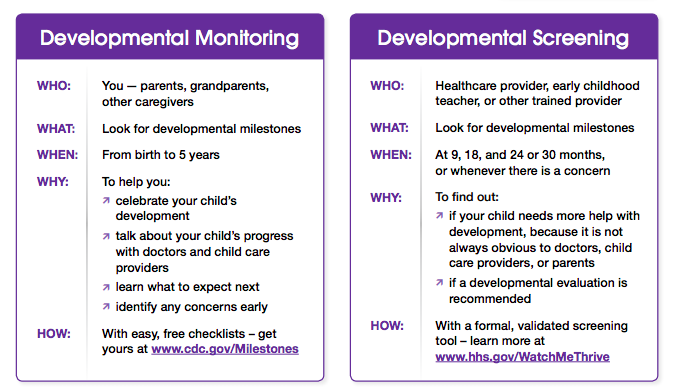 Developmental Monitoring

WHO: You — parents, grandparents, other caregivers

WHAT: Look for developmental milestones

WHEN: From birth to 5 years

WHY: To help you:
↗ celebrate your child's development
↗ talk about your child's progress with doctors and child care providers
↗ learn what to expect next
↗ identify any concerns early

HOW: With easy, free checklists – get yours at www.cdc.gov/Milestones

Developmental Screening

WHO: Healthcare provider, early childhood teacher, or other trained provider

WHAT: Look for developmental milestones

WHEN: At 9, 18, and 24 or 30 months, or whenever there is a concern

WHY: To find out:
↗ if your child needs more help with development, because it is not always obvious to doctors, child care providers, or parents
↗ if a developmental evaluation is recommended

HOW: With a formal, validated screening tool – learn more at www.hhs.gov/WatchMeThrive